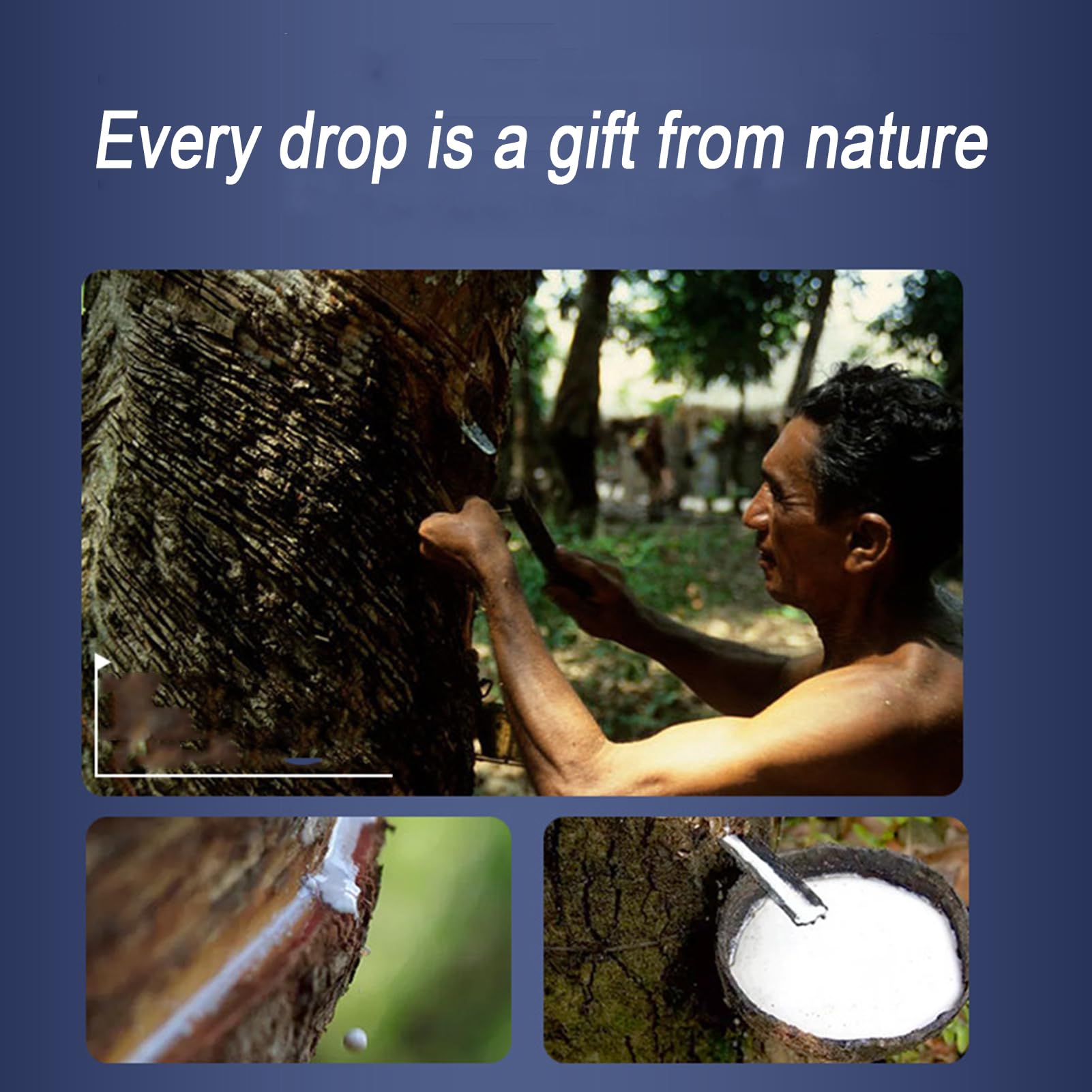 Every drop is a gift from nature